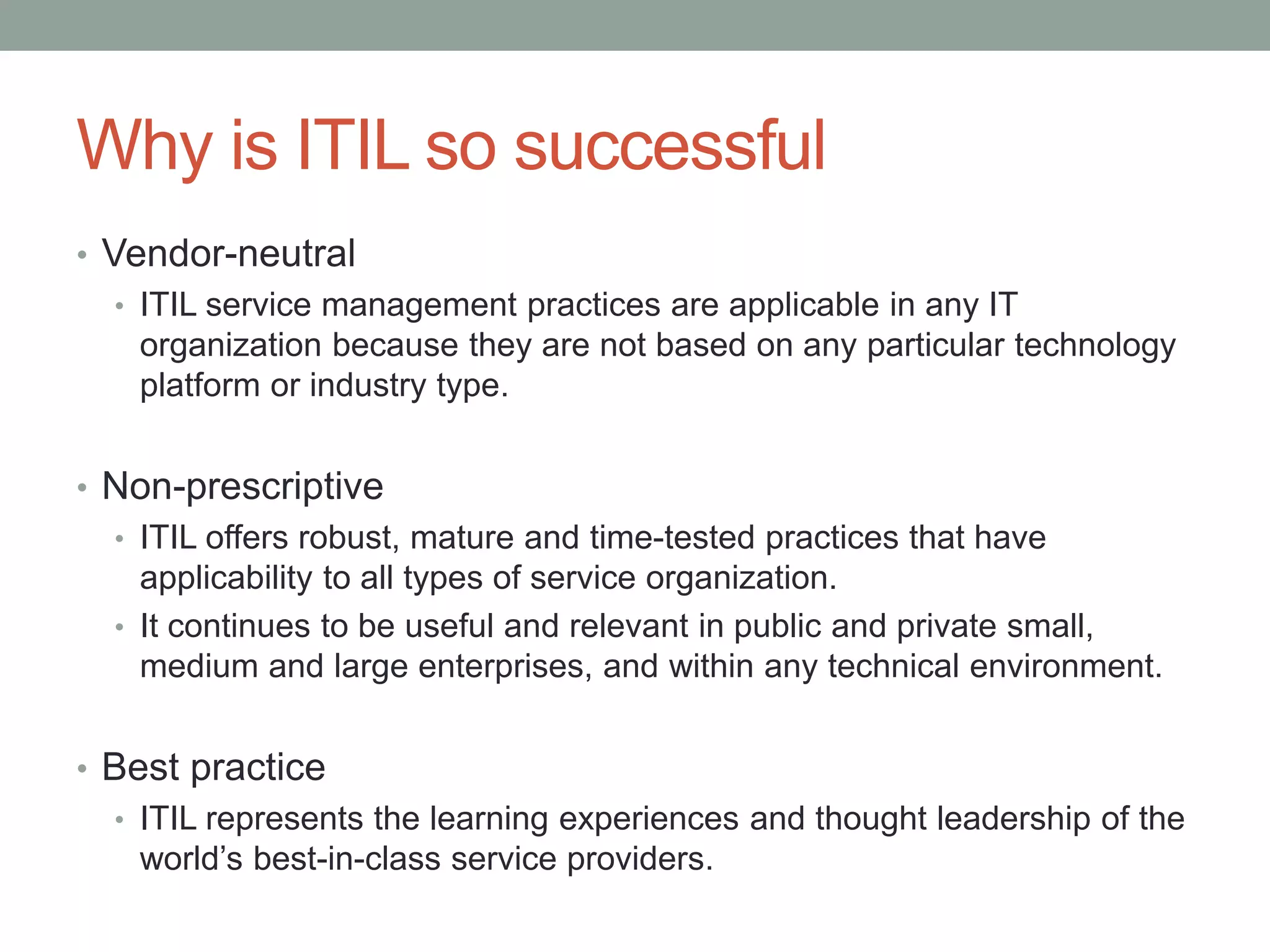 Why is ITIL so successful

• Vendor-neutral
  • ITIL service management practices are applicable in any IT organization because they are not based on any particular technology platform or industry type.

• Non-prescriptive
  • ITIL offers robust, mature and time-tested practices that have applicability to all types of service organization.
  • It continues to be useful and relevant in public and private small, medium and large enterprises, and within any technical environment.

• Best practice
  • ITIL represents the learning experiences and thought leadership of the world's best-in-class service providers.